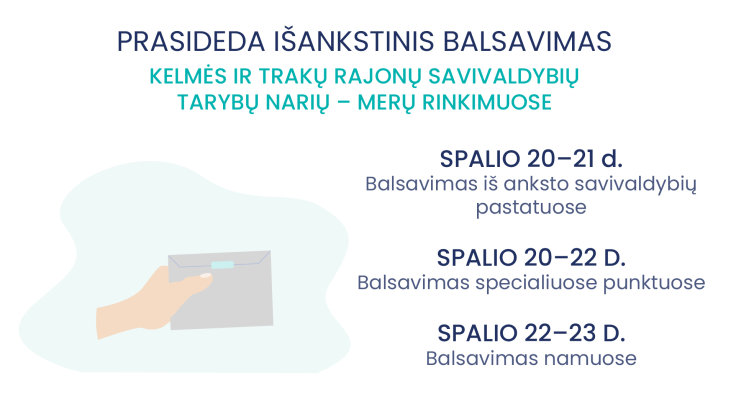 PRASIDEDA IŠANKSTINIS BALSAVIMAS

KELMĖS IR TRAKŲ RAJONŲ SAVIVALDYBIŲ TARYBŲ NARIŲ – MERŲ RINKIMUOSE

SPALIO 20–21 d.
Balsavimas iš anksto savivaldybių pastatuose

SPALIO 20–22 D.
Balsavimas specialiuose punktuose

SPALIO 22–23 D.
Balsavimas namuose